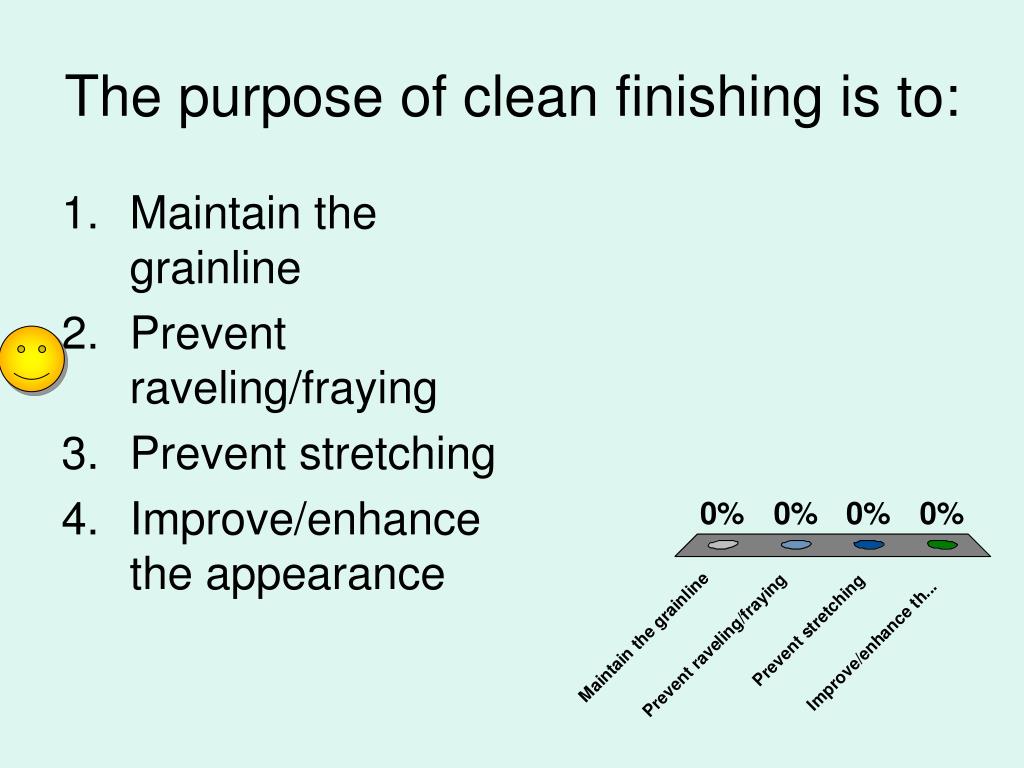 The purpose of clean finishing is to:

1. Maintain the grainline
2. Prevent raveling/fraying
3. Prevent stretching
4. Improve/enhance the appearance

0% 0% 0% 0%

Maintain the grainline
Prevent raveling/fraying
Prevent stretching
Improve/enhance th...